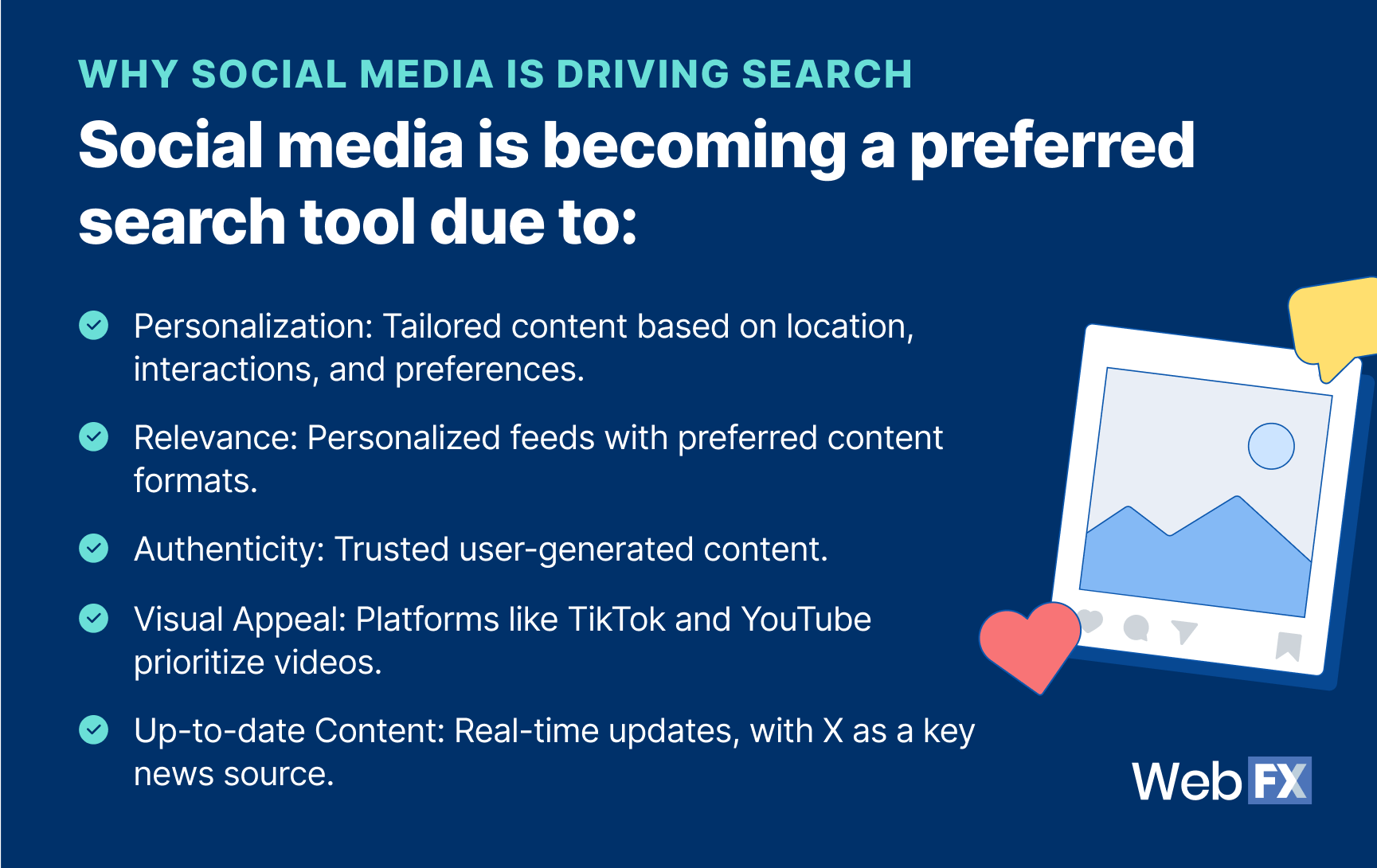 WHY SOCIAL MEDIA IS DRIVING SEARCH

Social media is becoming a preferred search tool due to:

Personalization: Tailored content based on location, interactions, and preferences.

Relevance: Personalized feeds with preferred content formats.

Authenticity: Trusted user-generated content.

Visual Appeal: Platforms like TikTok and YouTube prioritize videos.

Up-to-date Content: Real-time updates, with X as a key news source.

WebFX